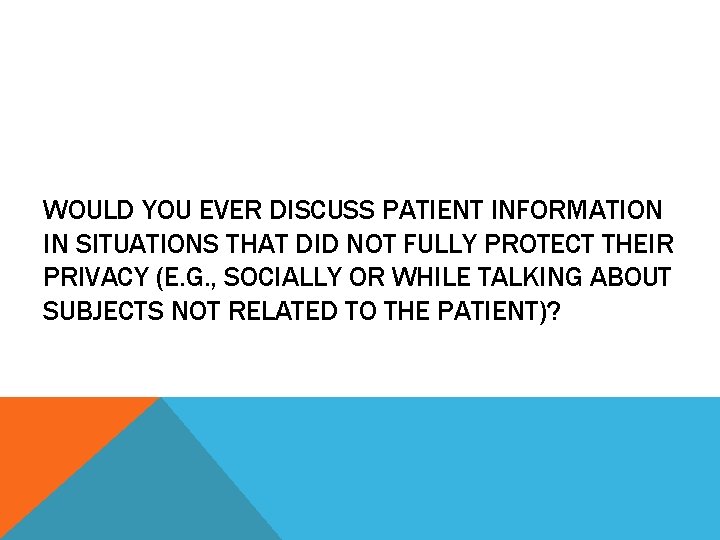 WOULD YOU EVER DISCUSS PATIENT INFORMATION IN SITUATIONS THAT DID NOT FULLY PROTECT THEIR PRIVACY (E.G., SOCIALLY OR WHILE TALKING ABOUT SUBJECTS NOT RELATED TO THE PATIENT)?